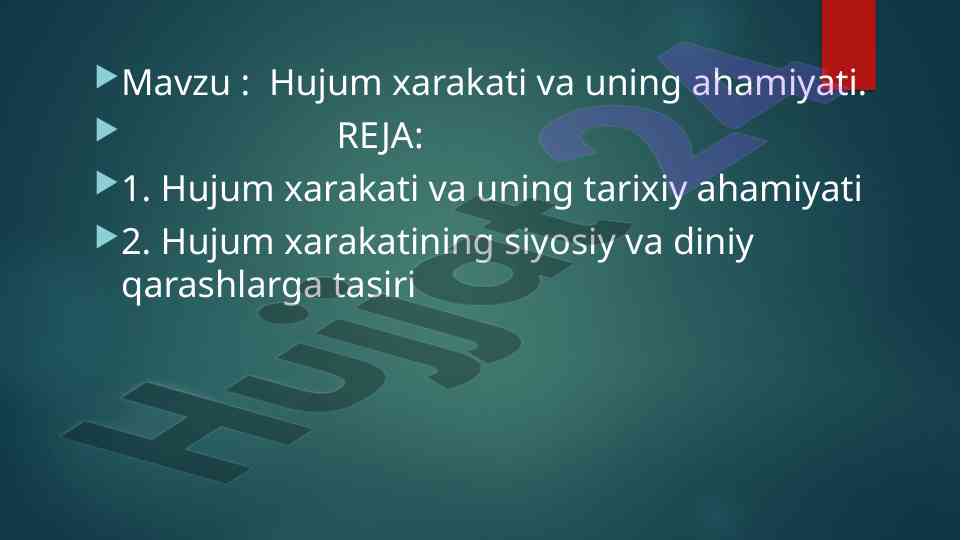 Mavzu : Hujum xarakati va uning ahamiyati.

REJA:

1. Hujum xarakati va uning tarixiy ahamiyati

2. Hujum xarakatining siyosiy va diniy qarashlarga tasiri

Hujjat24